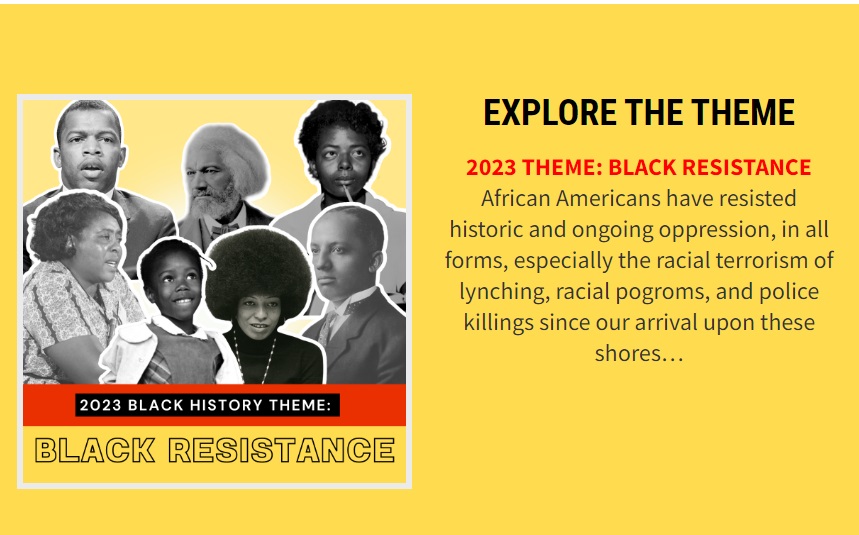 2023 BLACK HISTORY THEME:

BLACK RESISTANCE

EXPLORE THE THEME

2023 THEME: BLACK RESISTANCE

African Americans have resisted historic and ongoing oppression, in all forms, especially the racial terrorism of lynching, racial pogroms, and police killings since our arrival upon these shores…